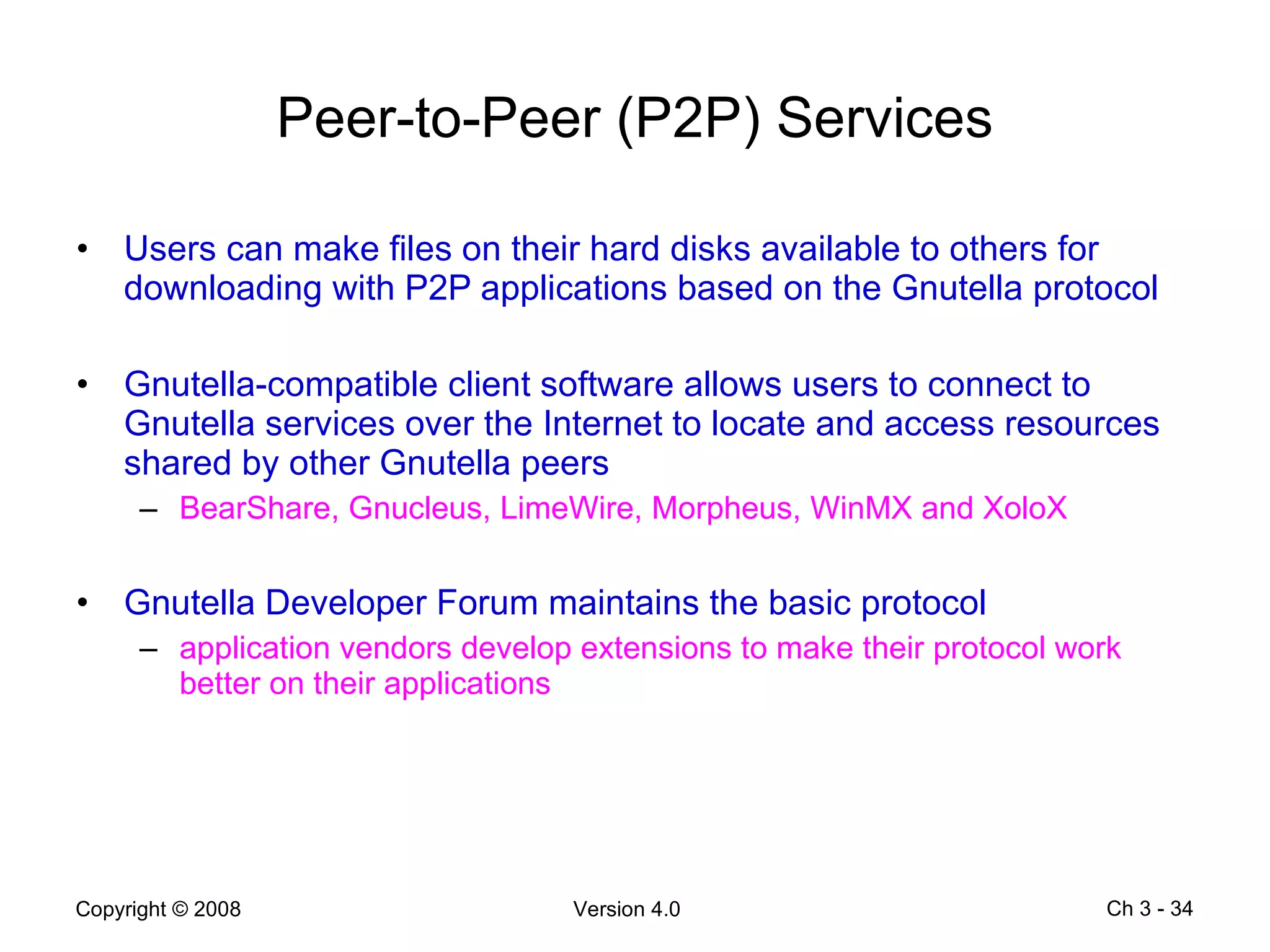 Peer-to-Peer (P2P) Services

• Users can make files on their hard disks available to others for downloading with P2P applications based on the Gnutella protocol

• Gnutella-compatible client software allows users to connect to Gnutella services over the Internet to locate and access resources shared by other Gnutella peers
– BearShare, Gnucleus, LimeWire, Morpheus, WinMX and XoloX

• Gnutella Developer Forum maintains the basic protocol
– application vendors develop extensions to make their protocol work better on their applications

Copyright © 2008
Version 4.0
Ch 3 - 34